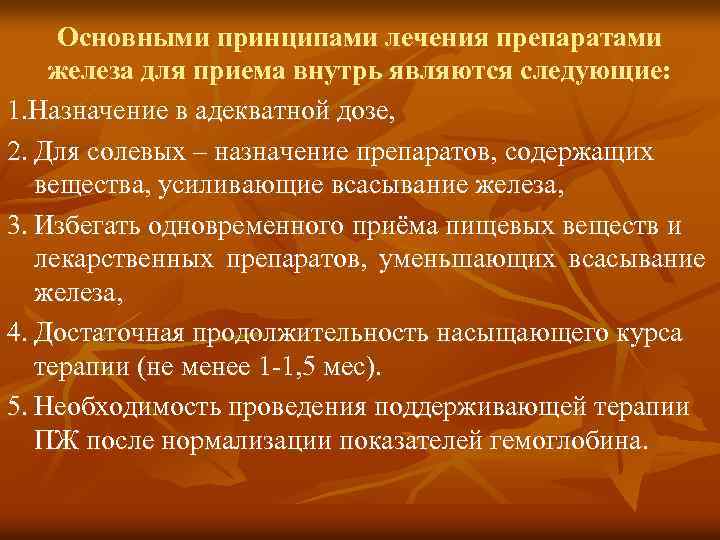 Основными принципами лечения препаратами железа для приема внутрь являются следующие:

1.Назначение в адекватной дозе,

2. Для солевых – назначение препаратов, содержащих вещества, усиливающие всасывание железа,

3. Избегать одновременного приёма пищевых веществ и лекарственных препаратов, уменьшающих всасывание железа,

4. Достаточная продолжительность насыщающего курса терапии (не менее 1-1,5 мес).

5. Необходимость проведения поддерживающей терапии ПЖ после нормализации показателей гемоглобина.